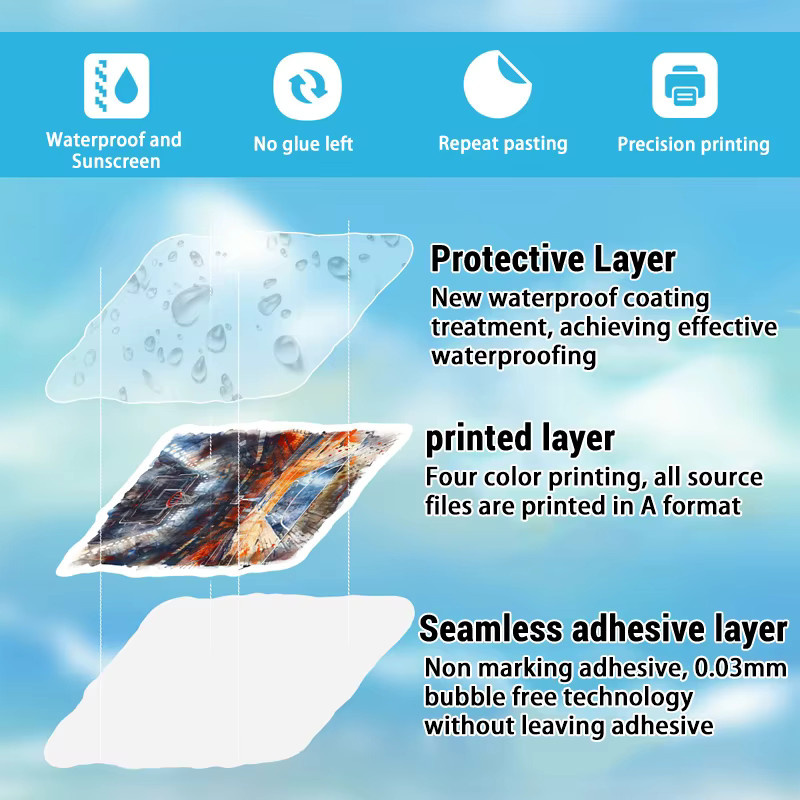 Waterproof and Sunscreen

No glue left

Repeat pasting

Precision printing

Protective Layer
New waterproof coating treatment, achieving effective waterproofing

printed layer
Four color printing, all source files are printed in A format

Seamless adhesive layer
Non marking adhesive, 0.03mm bubble free technology without leaving adhesive